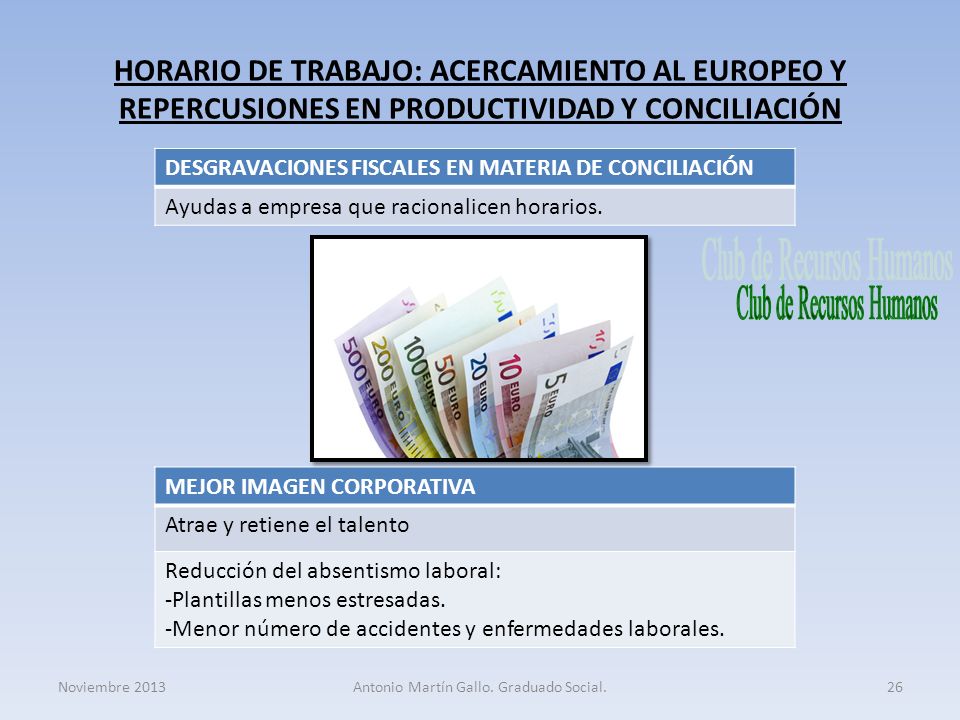 HORARIO DE TRABAJO: ACERCAMIENTO AL EUROPEO Y REPERCUSIONES EN PRODUCTIVIDAD Y CONCILIACIÓN

| DESGRAVACIONES FISCALES EN MATERIA DE CONCILIACIÓN |
|---|
| Ayudas a empresa que racionalicen horarios. |

Club de Recursos Humanos
Club de Recursos Humanos

500 EURO 200 EURO 100 EURO 50 EURO 20 EURO 10 EURO 5 EURO

| MEJOR IMAGEN CORPORATIVA |
|---|
| Atrae y retiene el talento |
| Reducción del absentismo laboral: -Plantillas menos estresadas. -Menor número de accidentes y enfermedades laborales. |

Noviembre 2013
Antonio Martín Gallo. Graduado Social.
26